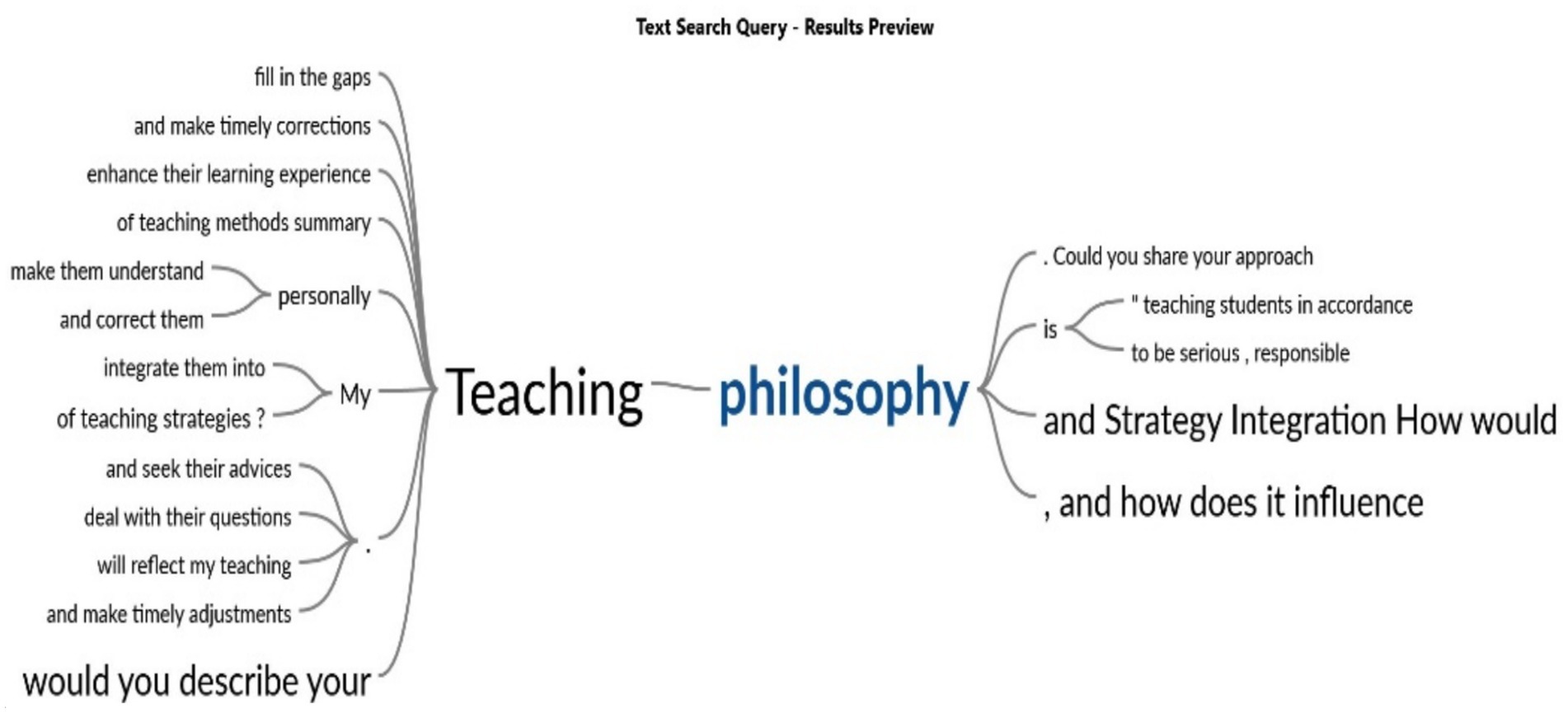 Text Search Query - Results Preview

fill in the gaps
and make timely corrections
enhance their learning experience
of teaching methods summary
make them understand
and correct them
personally
integrate them into
of teaching strategies ?
My
and seek their advices
deal with their questions
will reflect my teaching
and make timely adjustments
.
would you describe your

Teaching

philosophy

. Could you share your approach
is
" teaching students in accordance
to be serious , responsible
and Strategy Integration How would
, and how does it influence